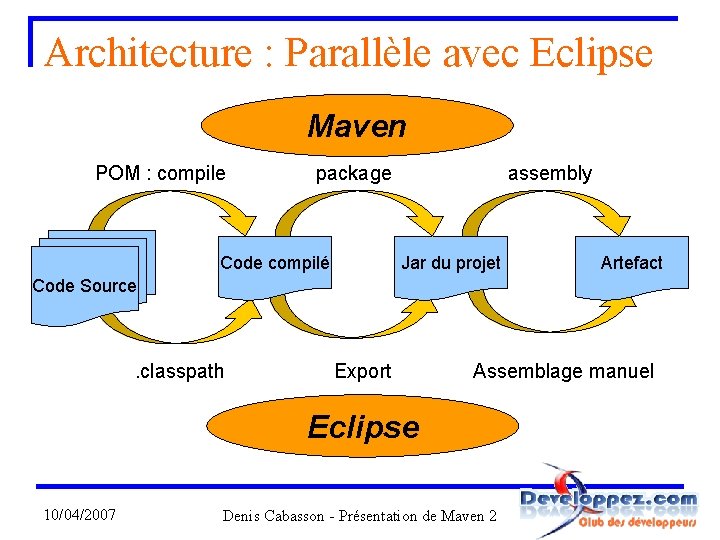 Architecture : Parallèle avec Eclipse

Maven

POM : compile

package

assembly

Code Source

Code compilé

Jar du projet

Artefact

.classpath

Export

Assemblage manuel

Eclipse

10/04/2007

Denis Cabasson - Présentation de Maven 2

Developpez.com
Club des développeurs